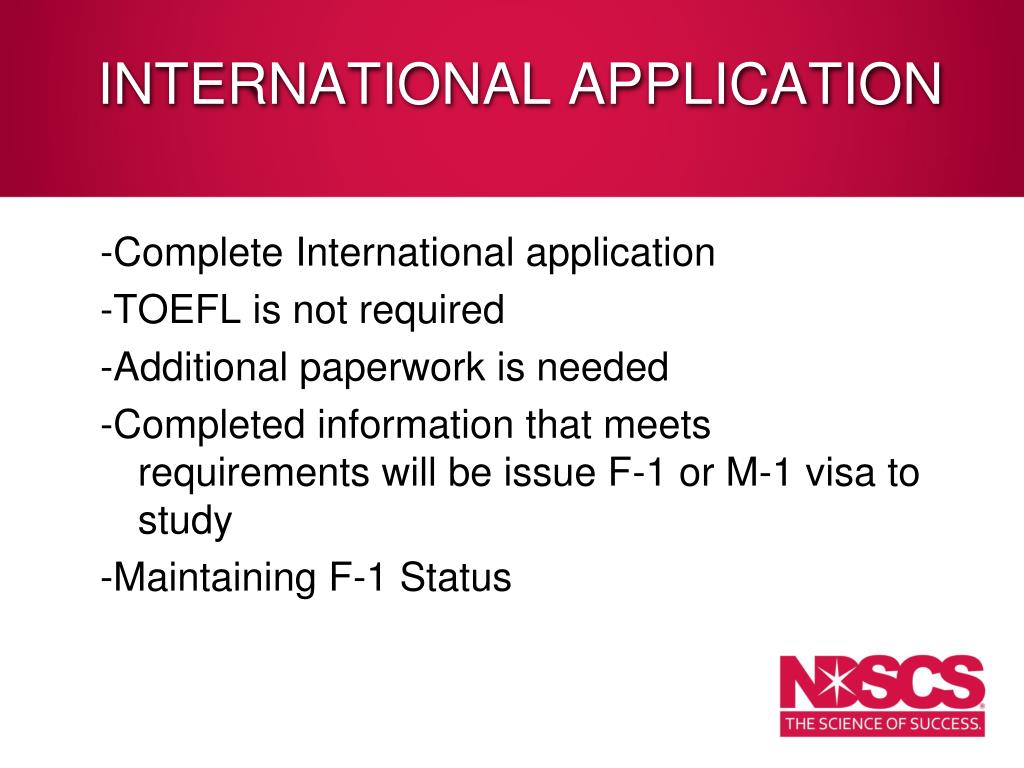 INTERNATIONAL APPLICATION

-Complete International application

-TOEFL is not required

-Additional paperwork is needed

-Completed information that meets requirements will be issue F-1 or M-1 visa to study

-Maintaining F-1 Status

NDSCS
THE SCIENCE OF SUCCESS.